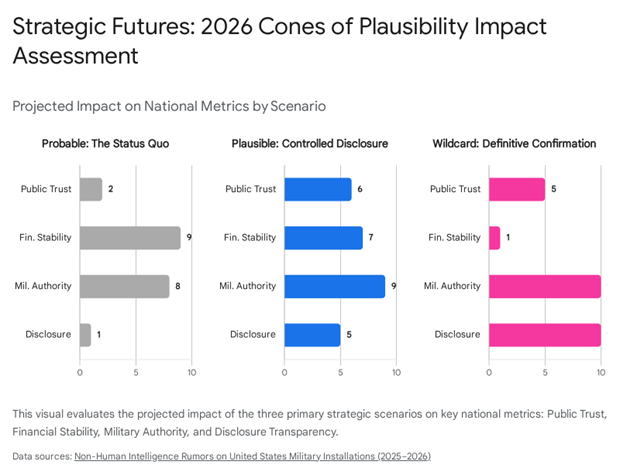 Strategic Futures: 2026 Cones of Plausibility Impact Assessment

Projected Impact on National Metrics by Scenario

Probable: The Status Quo

Public Trust 2
Fin. Stability 9
Mil. Authority 8
Disclosure 1

0 5 10

Plausible: Controlled Disclosure

Public Trust 6
Fin. Stability 7
Mil. Authority 9
Disclosure 5

0 5 10

Wildcard: Definitive Confirmation

Public Trust 5
Fin. Stability 1
Mil. Authority
Disclosure

0 5 10

This visual evaluates the projected impact of the three primary strategic scenarios on key national metrics: Public Trust, Financial Stability, Military Authority, and Disclosure Transparency.

Data sources: Non-Human Intelligence Rumors on United States Military Installations (2025–2026)